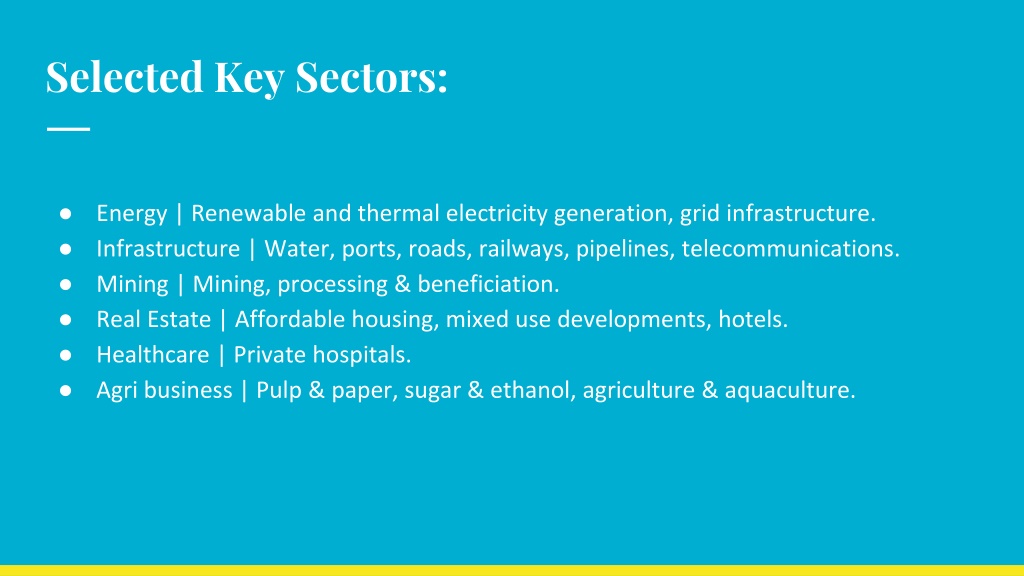 Selected Key Sectors:

● Energy | Renewable and thermal electricity generation, grid infrastructure.
● Infrastructure | Water, ports, roads, railways, pipelines, telecommunications.
● Mining | Mining, processing & beneficiation.
● Real Estate | Affordable housing, mixed use developments, hotels.
● Healthcare | Private hospitals.
● Agri business | Pulp & paper, sugar & ethanol, agriculture & aquaculture.